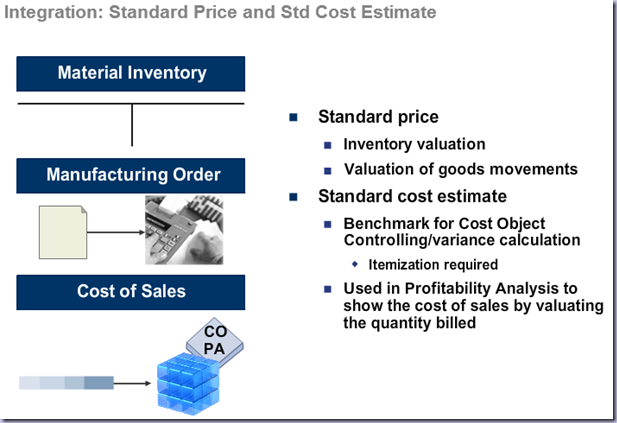 Integration: Standard Price and Std Cost Estimate

Material Inventory

Manufacturing Order

Cost of Sales

CO PA

Standard price

Inventory valuation

Valuation of goods movements

Standard cost estimate

Benchmark for Cost Object Controlling/variance calculation

Itemization required

Used in Profitability Analysis to show the cost of sales by valuating the quantity billed